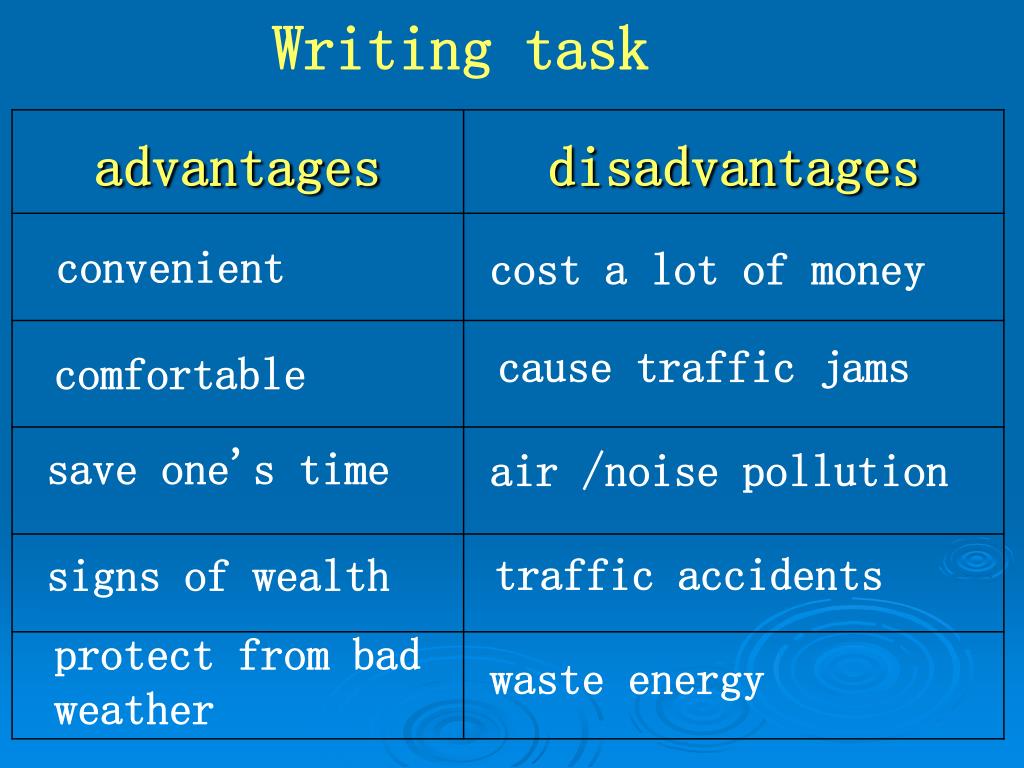 Writing task

| advantages | disadvantages |
|---|---|
| convenient | cost a lot of money |
| comfortable | cause traffic jams |
| save one's time | air /noise pollution |
| signs of wealth | traffic accidents |
| protect from bad weather | waste energy |